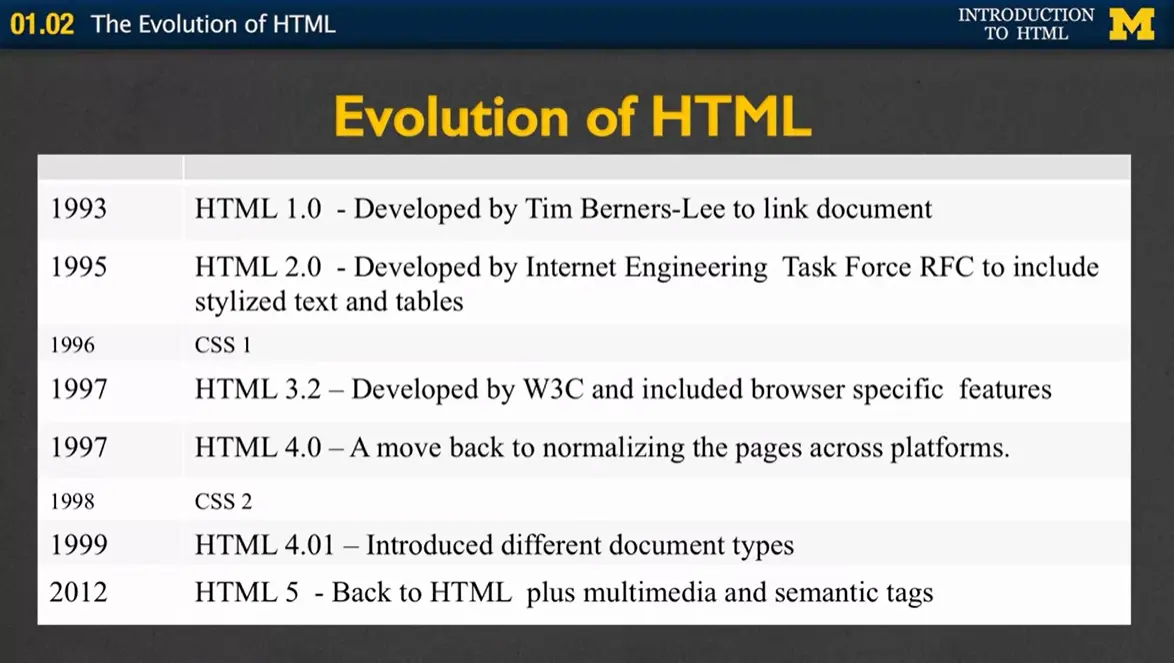 01.02 The Evolution of HTML

INTRODUCTION TO HTML

M

Evolution of HTML

| | |
|---|---|
| 1993 | HTML 1.0 - Developed by Tim Berners-Lee to link document |
| 1995 | HTML 2.0 - Developed by Internet Engineering Task Force RFC to include stylized text and tables |
| 1996 | CSS 1 |
| 1997 | HTML 3.2 – Developed by W3C and included browser specific features |
| 1997 | HTML 4.0 – A move back to normalizing the pages across platforms. |
| 1998 | CSS 2 |
| 1999 | HTML 4.01 – Introduced different document types |
| 2012 | HTML 5 - Back to HTML plus multimedia and semantic tags |